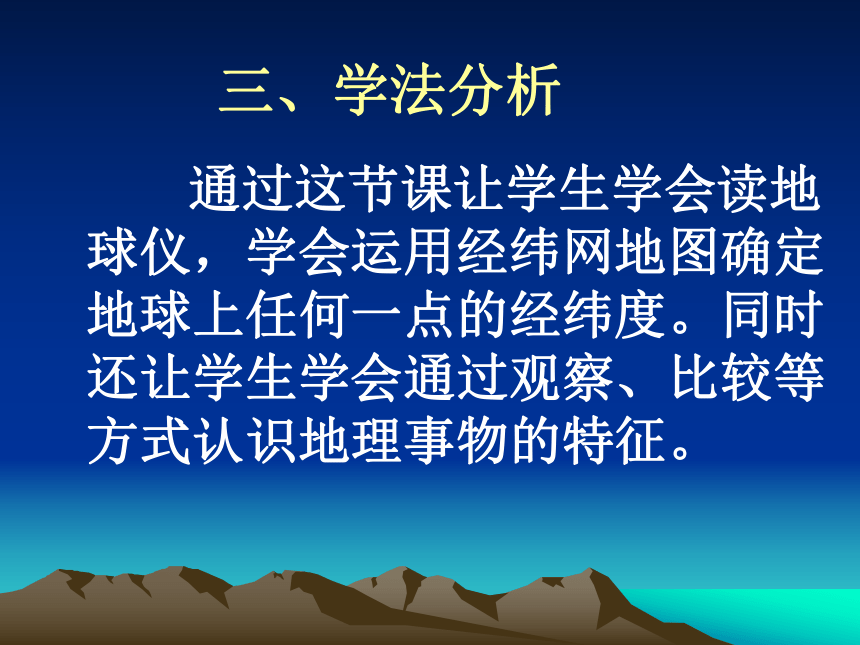 三、学法分析

通过这节课让学生学会读地球仪，学会运用经纬网地图确定地球上任何一点的经纬度。同时还让学生学会通过观察、比较等方式认识地理事物的特征。